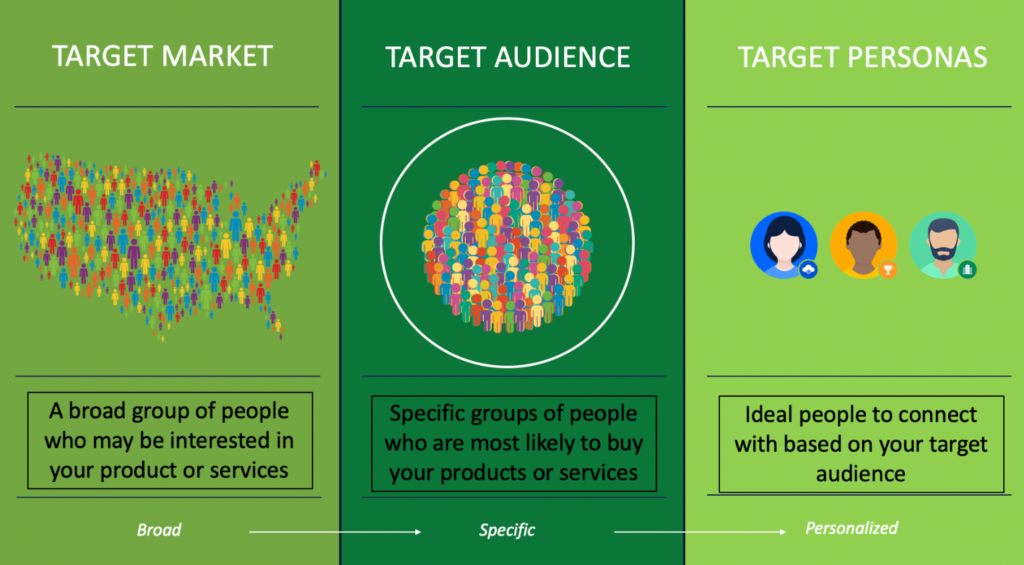 TARGET MARKET

A broad group of people who may be interested in your product or services

Broad

TARGET AUDIENCE

Specific groups of people who are most likely to buy your products or services

Specific

TARGET PERSONAS

Ideal people to connect with based on your target audience

Personalized